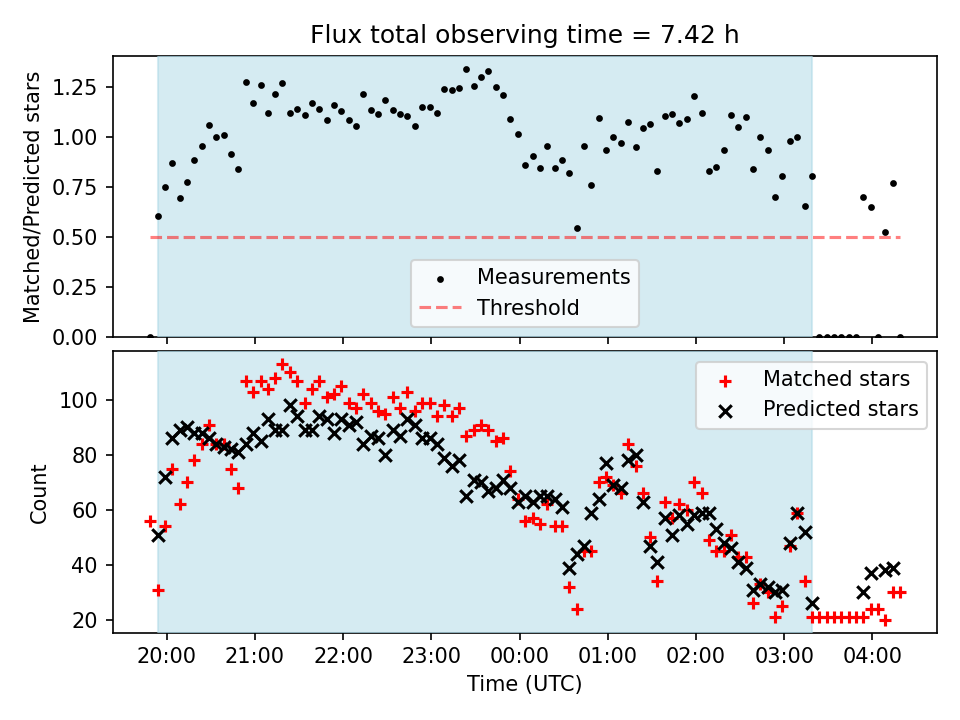 Flux total observing time = 7.42 h

Matched/Predicted stars

1.25
1.00
0.75
0.50
0.25
0.00

Measurements
Threshold

Count

100
80
60
40
20

Matched stars
Predicted stars

20:00 21:00 22:00 23:00 00:00 01:00 02:00 03:00 04:00

Time (UTC)